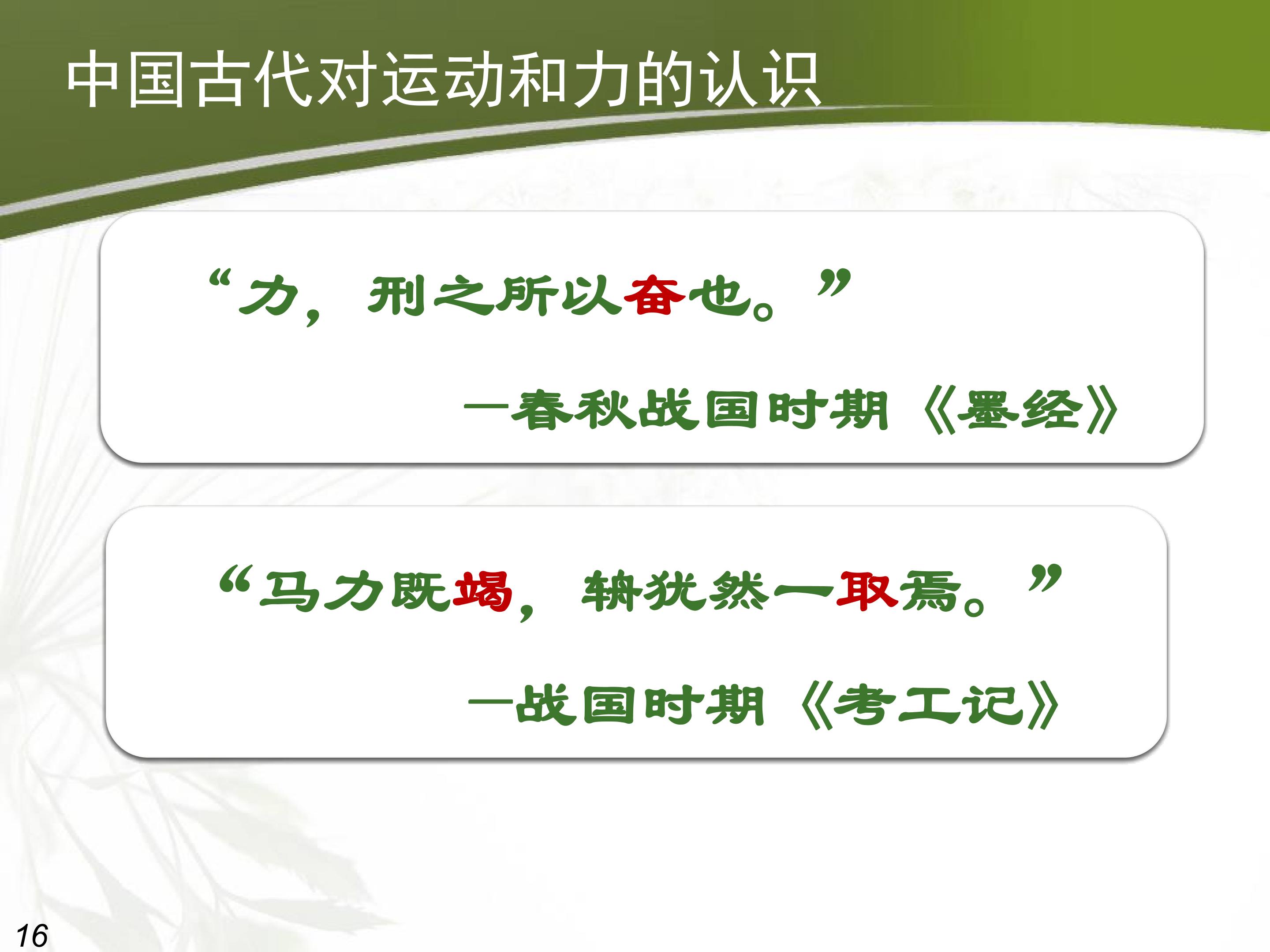 中国古代对运动和力的认识

“力，刑之所以奋也。”

—春秋战国时期《墨经》

“马力既竭，辀犹然一取焉。”

—战国时期《考工记》

16